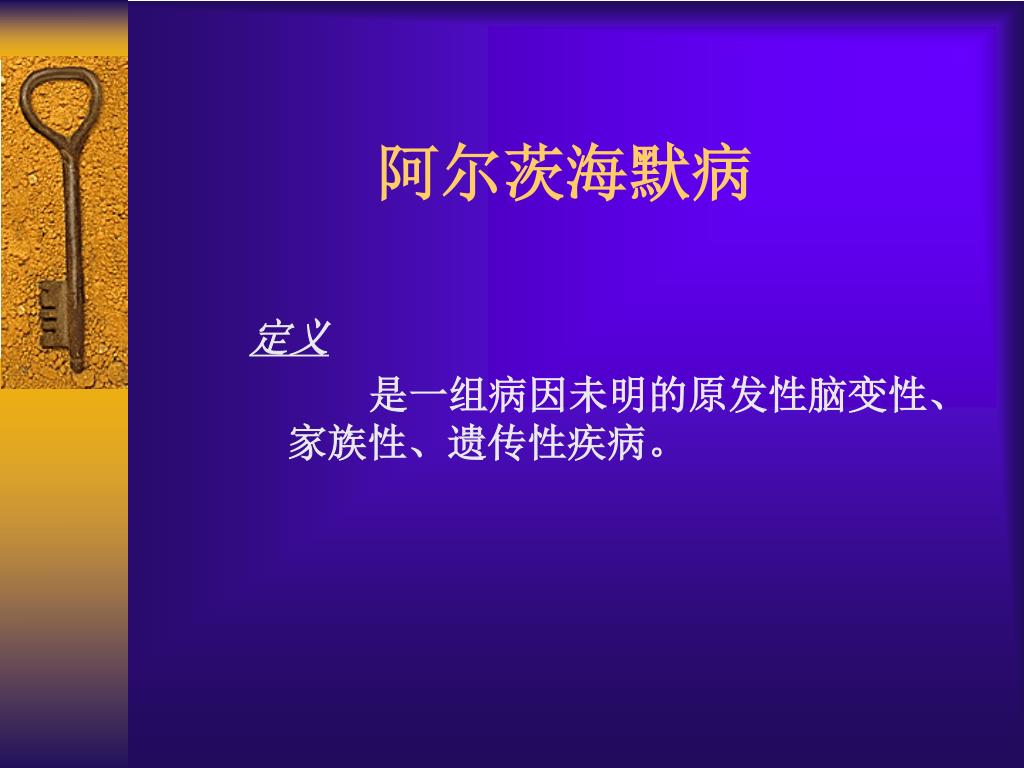 阿尔茨海默病

定义

是一组病因未明的原发性脑变性、家族性、遗传性疾病。